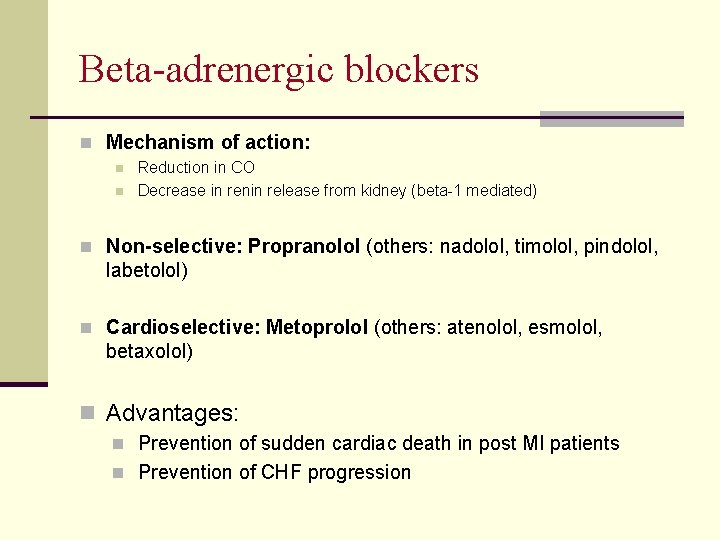 Beta-adrenergic blockers

Mechanism of action:
Reduction in CO
Decrease in renin release from kidney (beta-1 mediated)

Non-selective: Propranolol (others: nadolol, timolol, pindolol, labetolol)

Cardioselective: Metoprolol (others: atenolol, esmolol, betaxolol)

Advantages:
Prevention of sudden cardiac death in post MI patients
Prevention of CHF progression